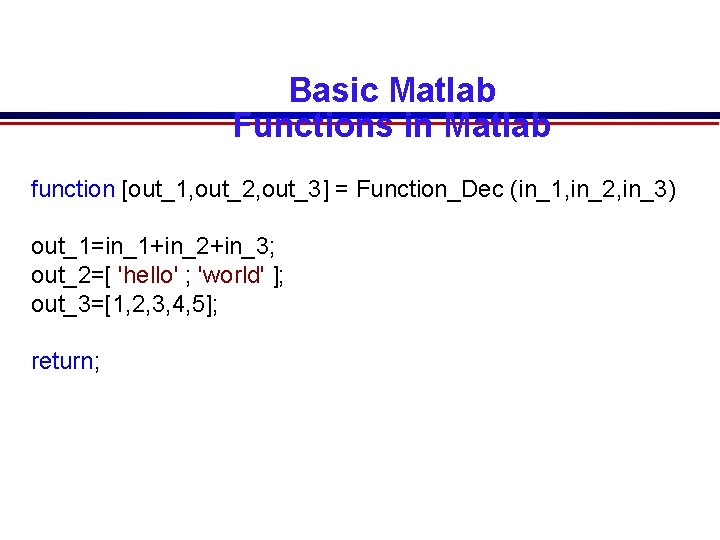 Basic Matlab
Functions in Matlab

function [out_1,out_2,out_3] = Function_Dec (in_1,in_2,in_3)

out_1=in_1+in_2+in_3;
out_2=[ 'hello' ; 'world' ];
out_3=[1,2,3,4,5];

return;